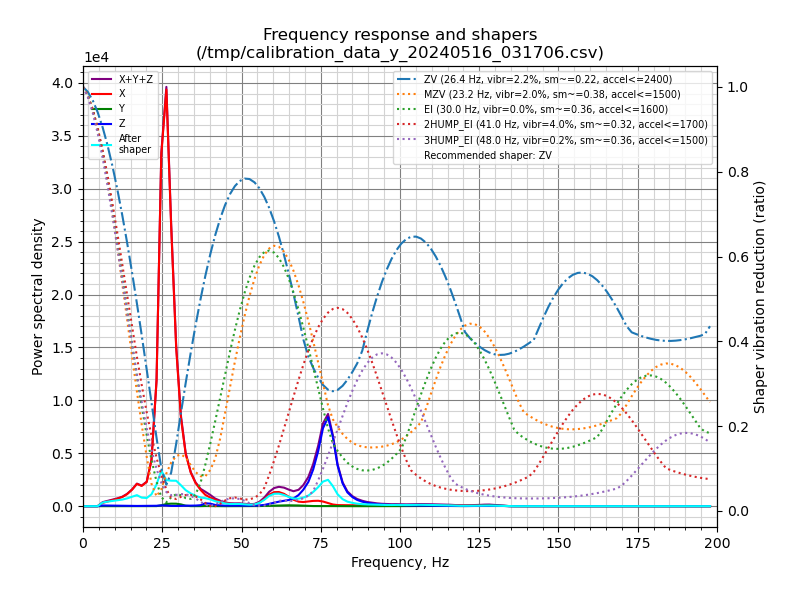 Frequency response and shapers
(/tmp/calibration_data_y_20240516_031706.csv)

1e4

X+Y+Z
X
Y
Z
After shaper

ZV (26.4 Hz, vibr=2.2%, sm~=0.22, accel<=2400)
MZV (23.2 Hz, vibr=2.0%, sm~=0.38, accel<=1500)
EI (30.0 Hz, vibr=0.0%, sm~=0.36, accel<=1600)
2HUMP_EI (41.0 Hz, vibr=4.0%, sm~=0.32, accel<=1700)
3HUMP_EI (48.0 Hz, vibr=0.2%, sm~=0.36, accel<=1500)
Recommended shaper: ZV

Power spectral density

4.0
3.5
3.0
2.5
2.0
1.5
1.0
0.5
0.0

Shaper vibration reduction (ratio)

1.0
0.8
0.6
0.4
0.2
0.0

0
25
50
75
100
125
150
175
200

Frequency, Hz